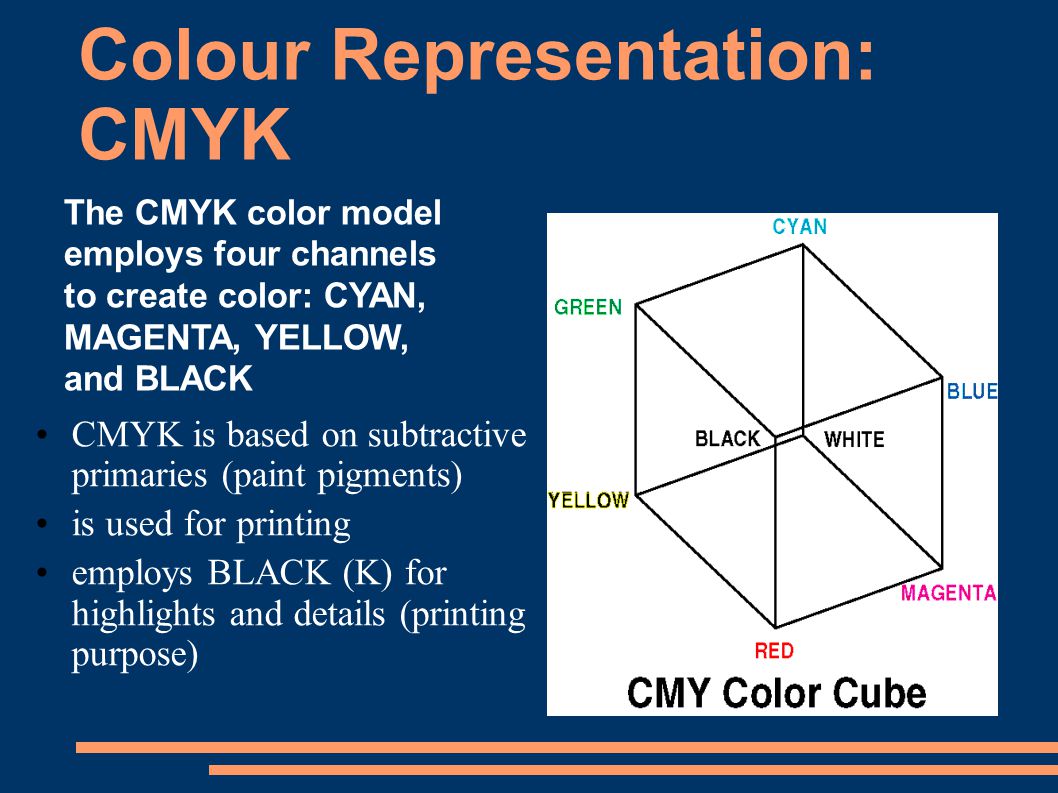 Colour Representation: CMYK

The CMYK color model employs four channels to create color: CYAN, MAGENTA, YELLOW, and BLACK

• CMYK is based on subtractive primaries (paint pigments)
• is used for printing
• employs BLACK (K) for highlights and details (printing purpose)

CYAN
GREEN
BLUE
BLACK
WHITE
YELLOW
MAGENTA
RED
CMY Color Cube